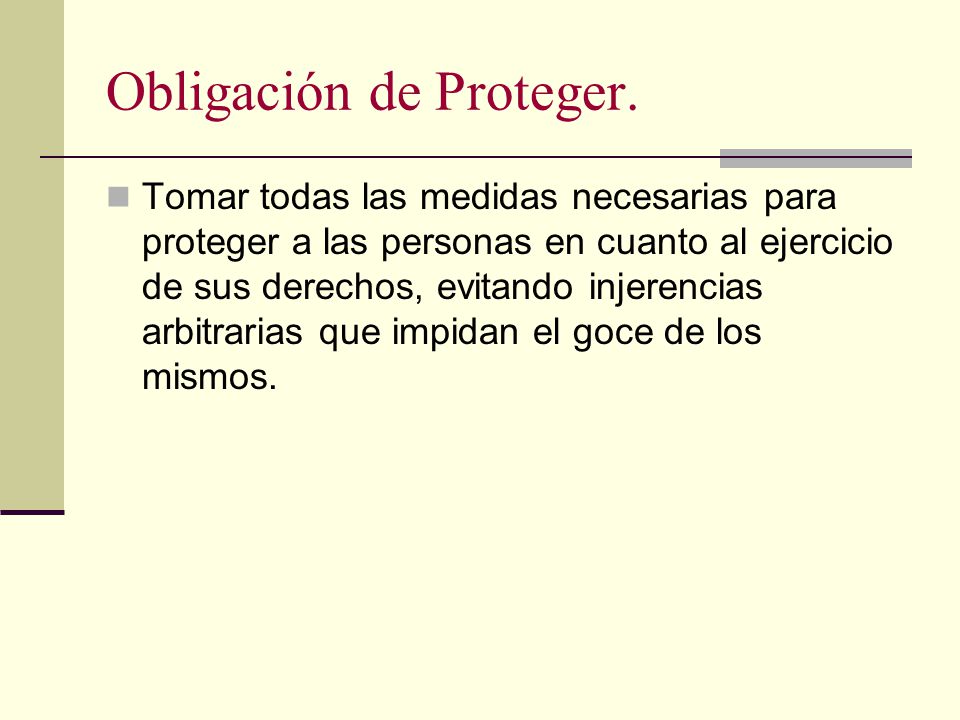 Obligación de Proteger.

Tomar todas las medidas necesarias para proteger a las personas en cuanto al ejercicio de sus derechos, evitando injerencias arbitrarias que impidan el goce de los mismos.